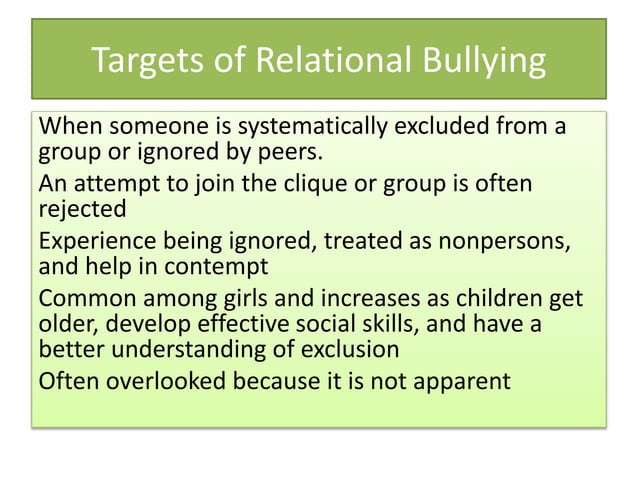 Targets of Relational Bullying

When someone is systematically excluded from a group or ignored by peers.

An attempt to join the clique or group is often rejected

Experience being ignored, treated as nonpersons, and help in contempt

Common among girls and increases as children get older, develop effective social skills, and have a better understanding of exclusion

Often overlooked because it is not apparent